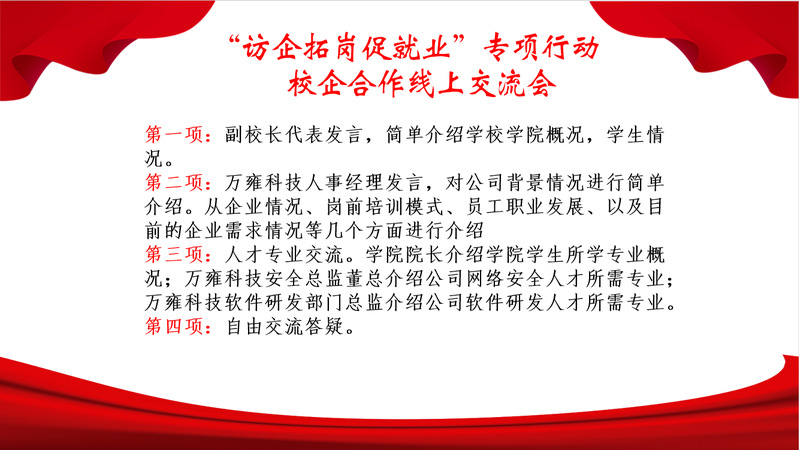 “访企拓岗促就业”专项行动
校企合作线上交流会

第一项：副校长代表发言，简单介绍学校学院概况，学生情况。
第二项：万雍科技人事经理发言，对公司背景情况进行简单介绍。从企业情况、岗前培训模式、员工职业发展、以及目前的企业需求情况等几个方面进行介绍
第三项：人才专业交流。学院院长介绍学院学生所学专业概况；万雍科技安全总监董总介绍公司网络安全人才所需专业；万雍科技软件研发部门总监介绍公司软件研发人才所需专业。
第四项：自由交流答疑。